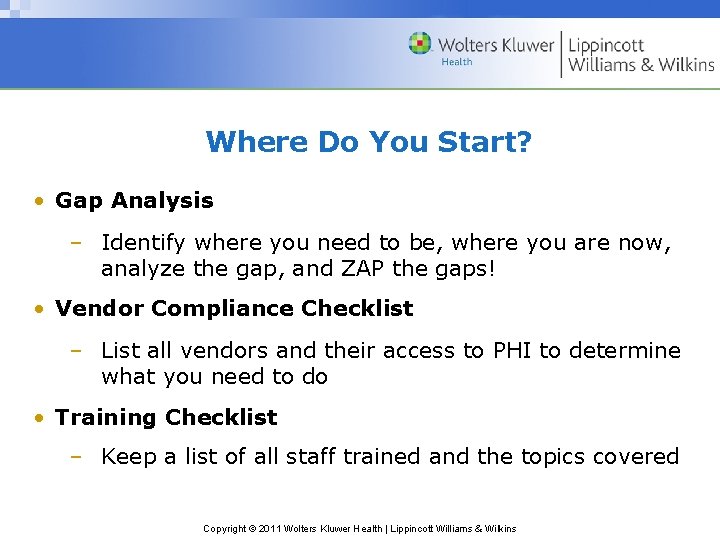 Wolters Kluwer Health | Lippincott Williams & Wilkins

Where Do You Start?

• Gap Analysis
 – Identify where you need to be, where you are now, analyze the gap, and ZAP the gaps!
• Vendor Compliance Checklist
 – List all vendors and their access to PHI to determine what you need to do
• Training Checklist
 – Keep a list of all staff trained and the topics covered

Copyright © 2011 Wolters Kluwer Health | Lippincott Williams & Wilkins